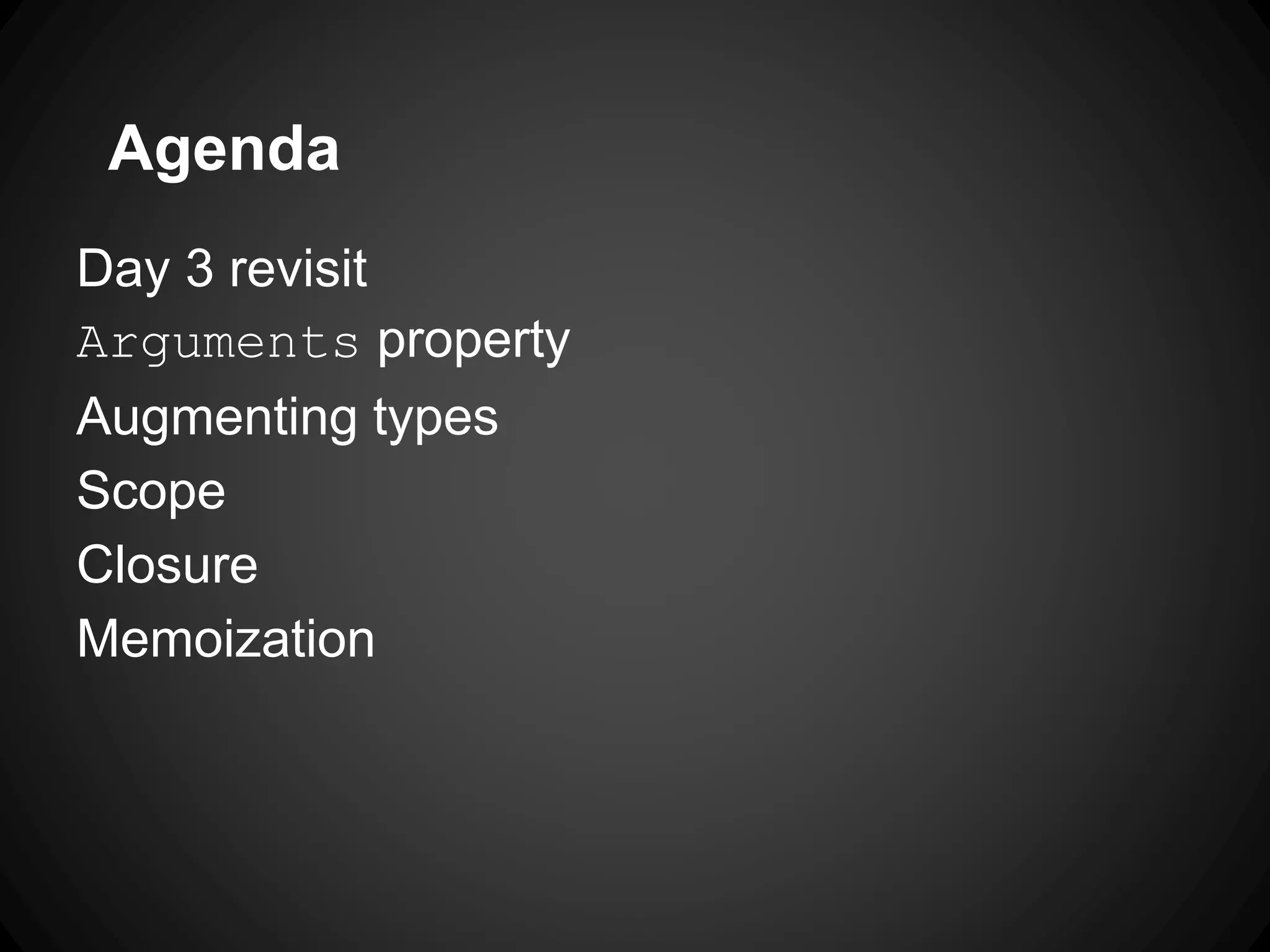 Agenda

Day 3 revisit

Arguments property

Augmenting types

Scope

Closure

Memoization